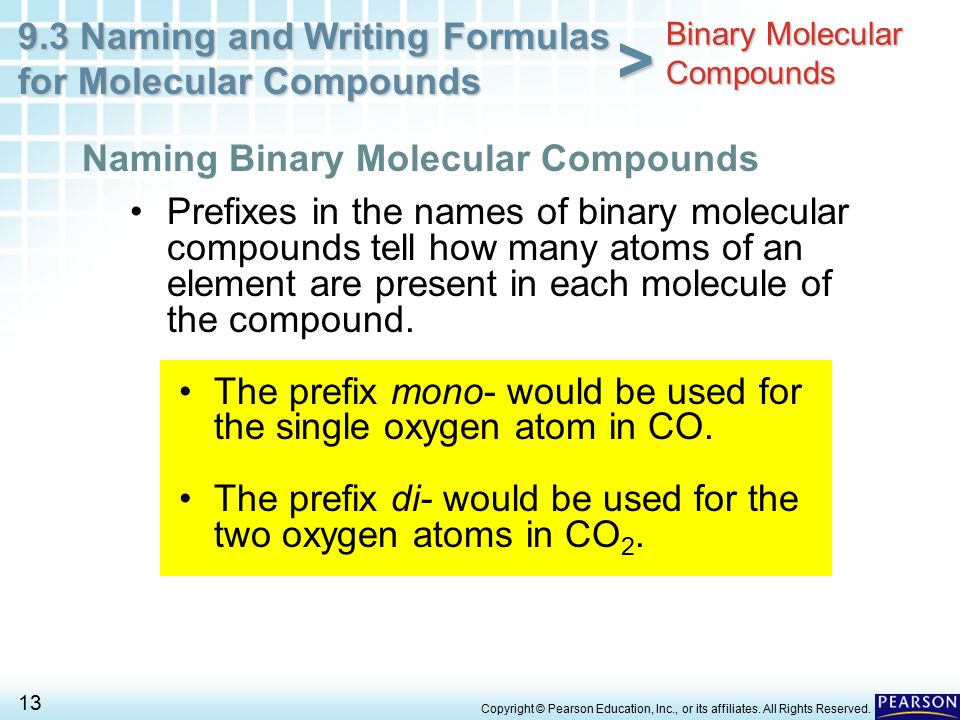 9.3 Naming and Writing Formulas for Molecular Compounds > Binary Molecular Compounds

Naming Binary Molecular Compounds

• Prefixes in the names of binary molecular compounds tell how many atoms of an element are present in each molecule of the compound.

• The prefix mono- would be used for the single oxygen atom in CO.

• The prefix di- would be used for the two oxygen atoms in $CO_2$.

13

Copyright © Pearson Education, Inc., or its affiliates. All Rights Reserved.

PEARSON